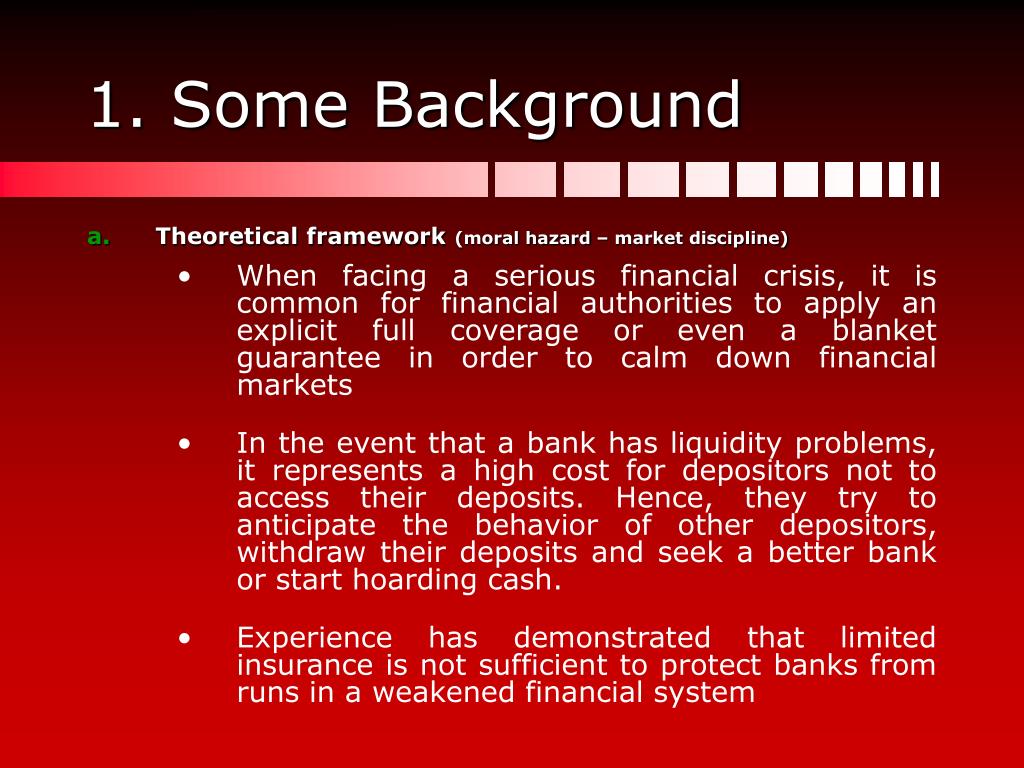 1. Some Background

a. Theoretical framework (moral hazard – market discipline)

• When facing a serious financial crisis, it is common for financial authorities to apply an explicit full coverage or even a blanket guarantee in order to calm down financial markets

• In the event that a bank has liquidity problems, it represents a high cost for depositors not to access their deposits. Hence, they try to anticipate the behavior of other depositors, withdraw their deposits and seek a better bank or start hoarding cash.

• Experience has demonstrated that limited insurance is not sufficient to protect banks from runs in a weakened financial system